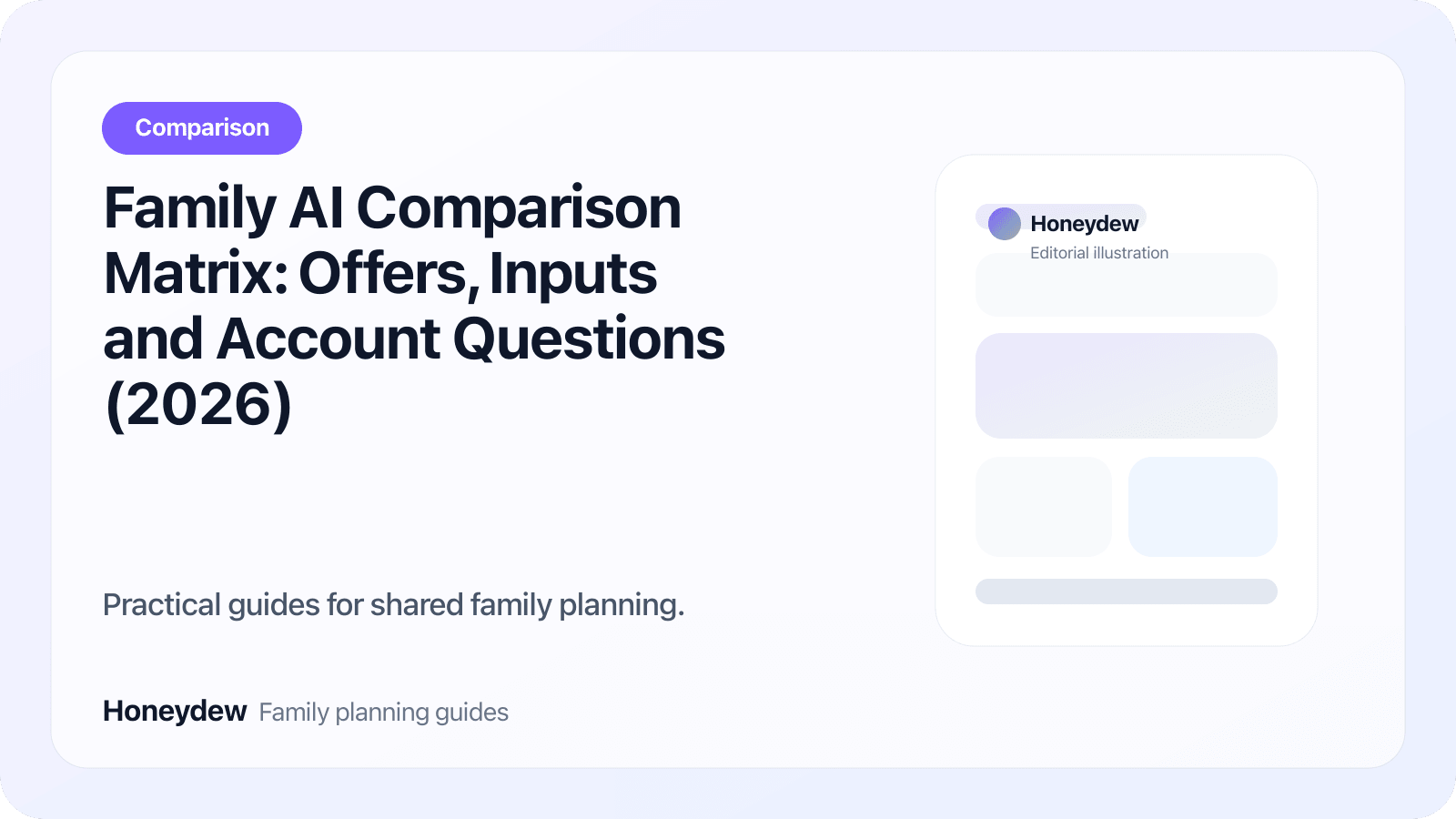 Comparison

Family AI Comparison Matrix: Offers, Inputs and Account Questions (2026)

Practical guides for shared family planning.

Honeydew Family planning guides

Honeydew
Editorial illustration